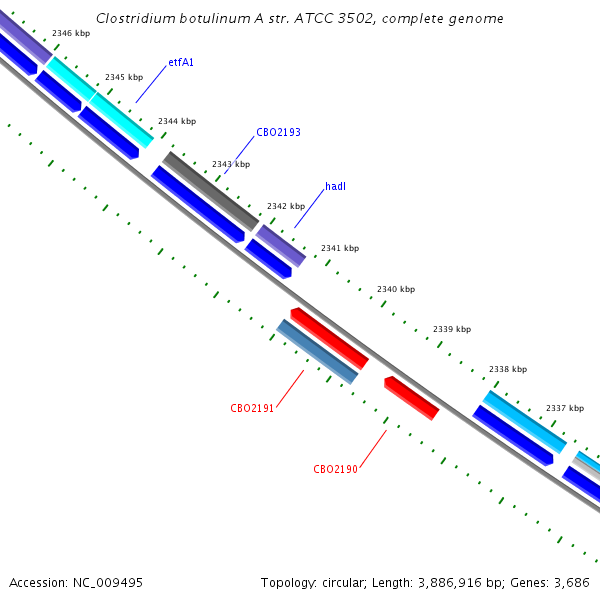 Clostridium botulinum A str. ATCC 3502, complete genome

2346 kbp

etfA1

2345 kbp

2344 kbp

CBO2193

2343 kbp

hadI

2342 kbp

2341 kbp

2340 kbp

2339 kbp

2338 kbp

2337 kbp

CBO2191

CBO2190

Accession: NC_009495

Topology: circular; Length: 3,886,916 bp; Genes: 3,686